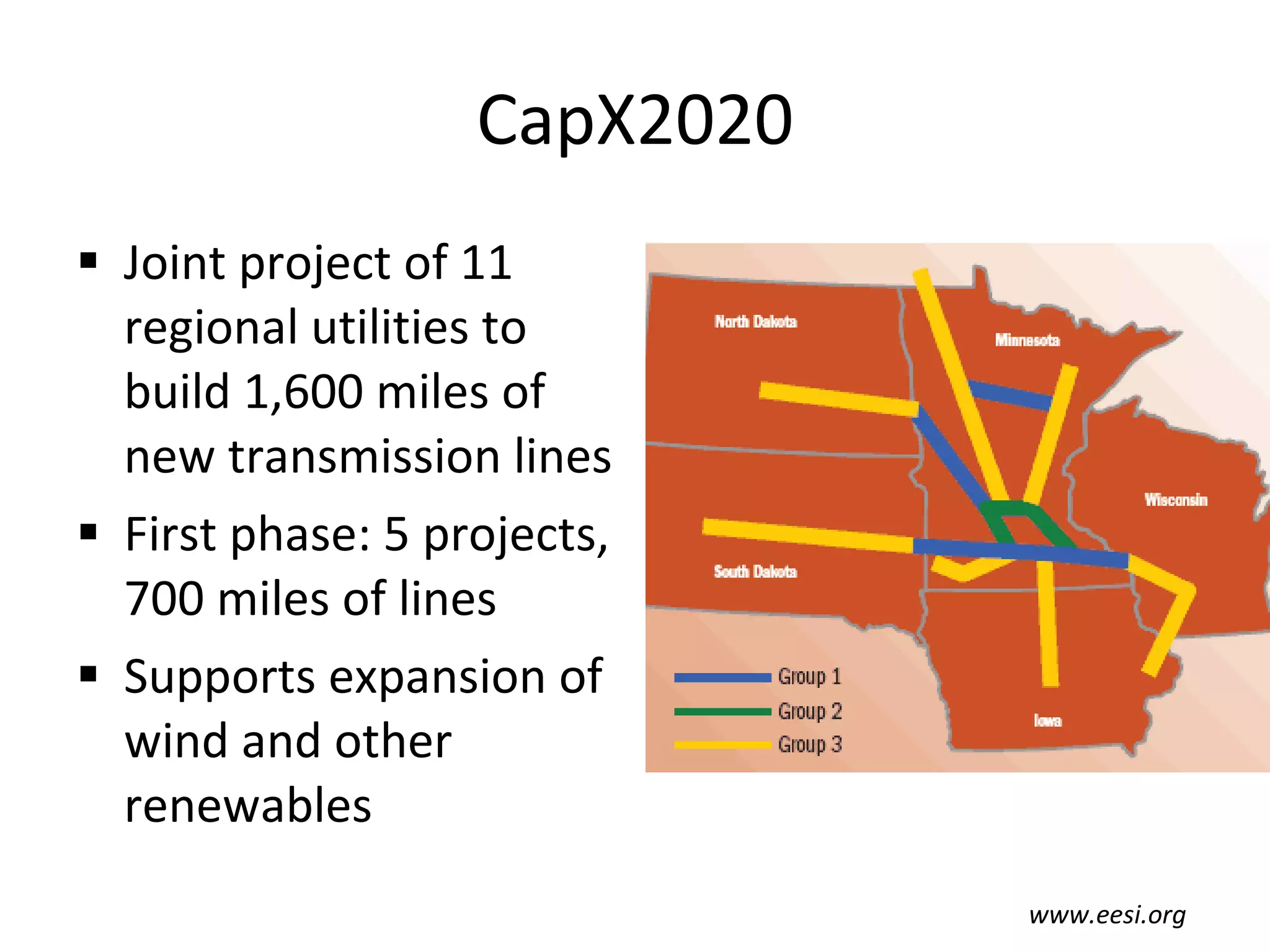 CapX2020

▪ Joint project of 11 regional utilities to build 1,600 miles of new transmission lines

▪ First phase: 5 projects, 700 miles of lines

▪ Supports expansion of wind and other renewables

North Dakota
Minnesota
Wisconsin
South Dakota
Iowa

Group 1
Group 2
Group 3

www.eesi.org